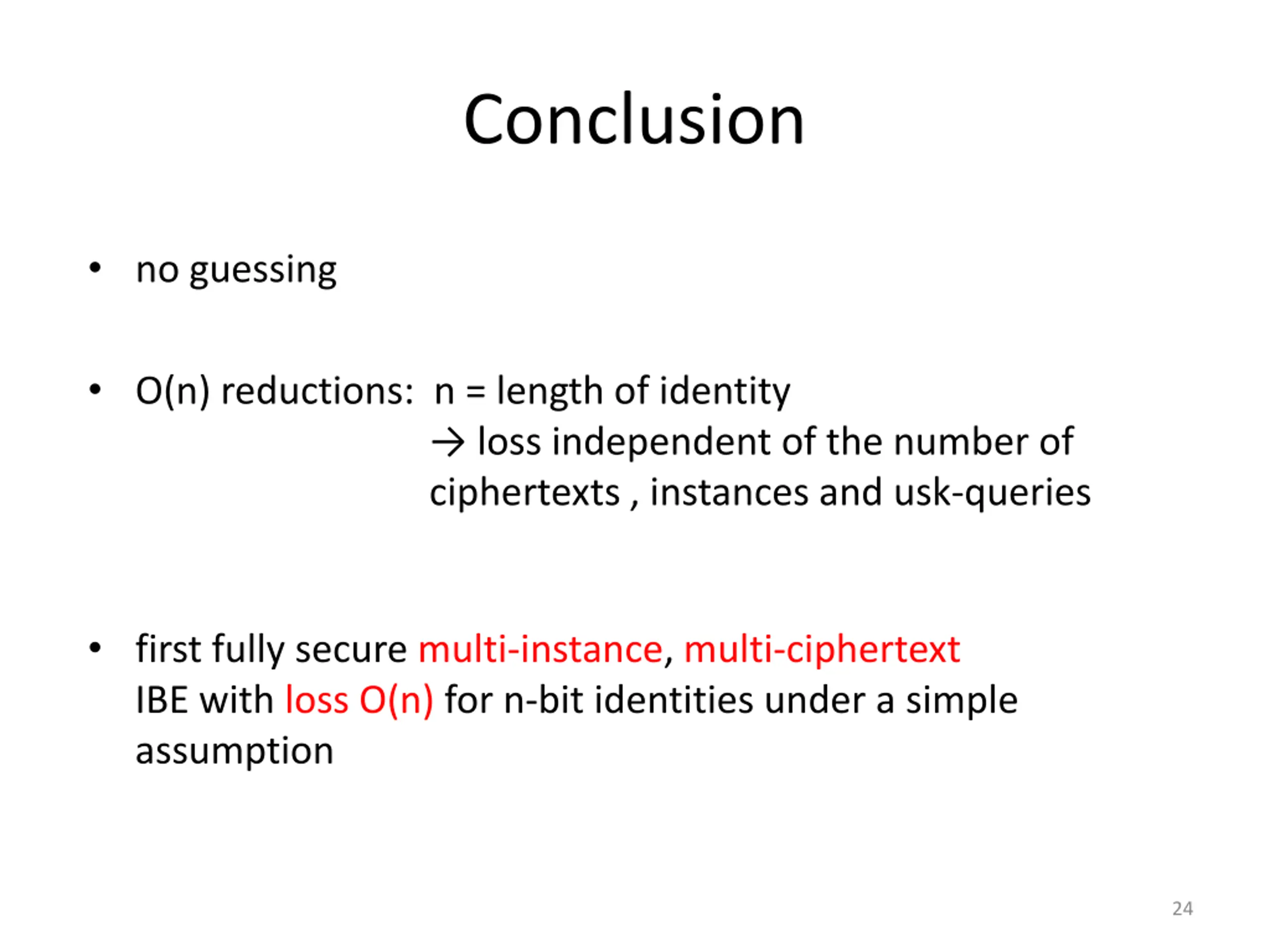 Conclusion

• no guessing

• O(n) reductions: n = length of identity
→ loss independent of the number of ciphertexts , instances and usk-queries

• first fully secure multi-instance, multi-ciphertext IBE with loss O(n) for n-bit identities under a simple assumption

24